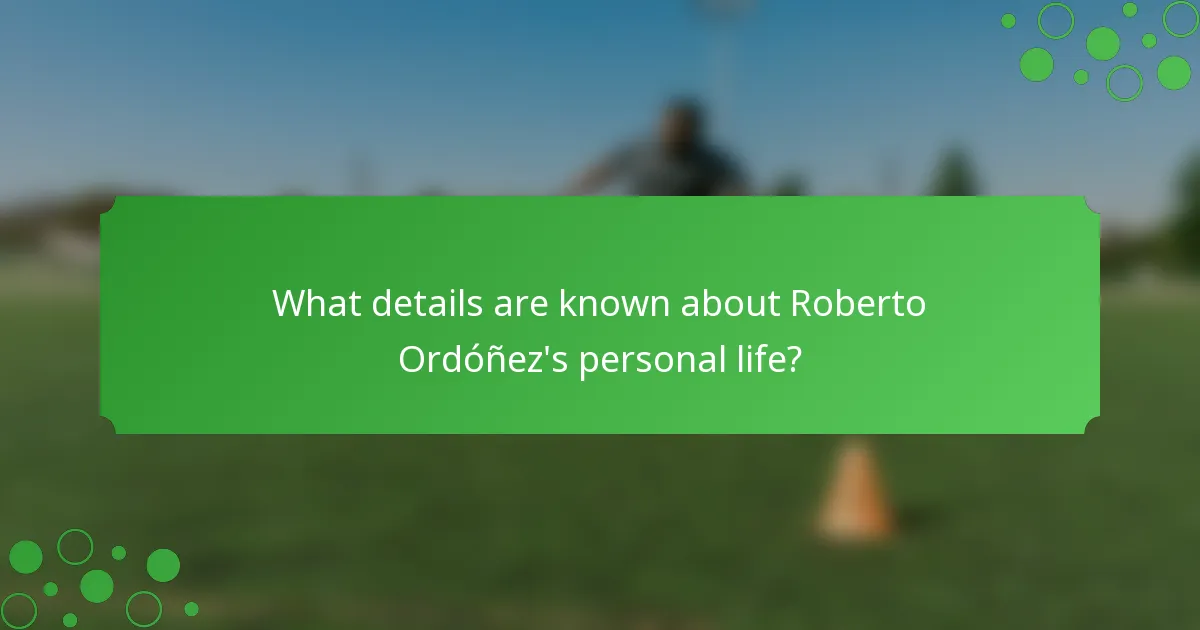 What details are known about Roberto Ordóñez's personal life?